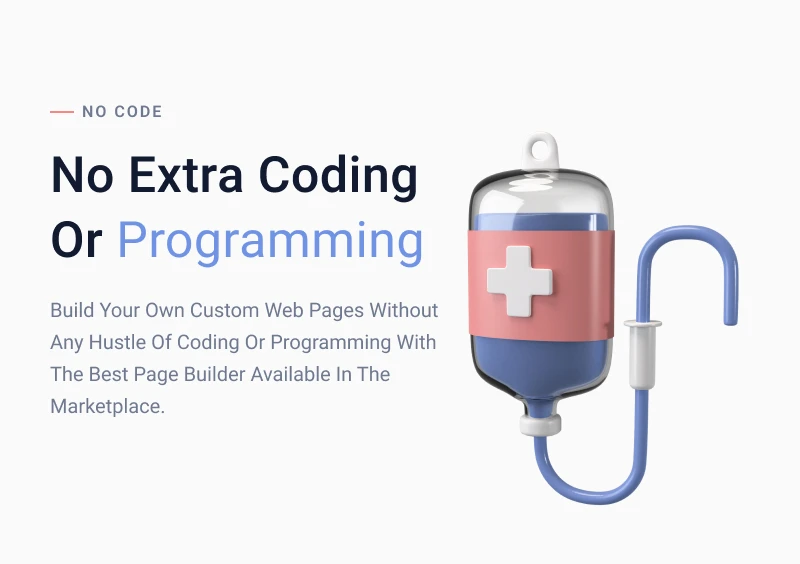 NO CODE

No Extra Coding Or Programming

Build Your Own Custom Web Pages Without Any Hustle Of Coding Or Programming With The Best Page Builder Available In The Marketplace.